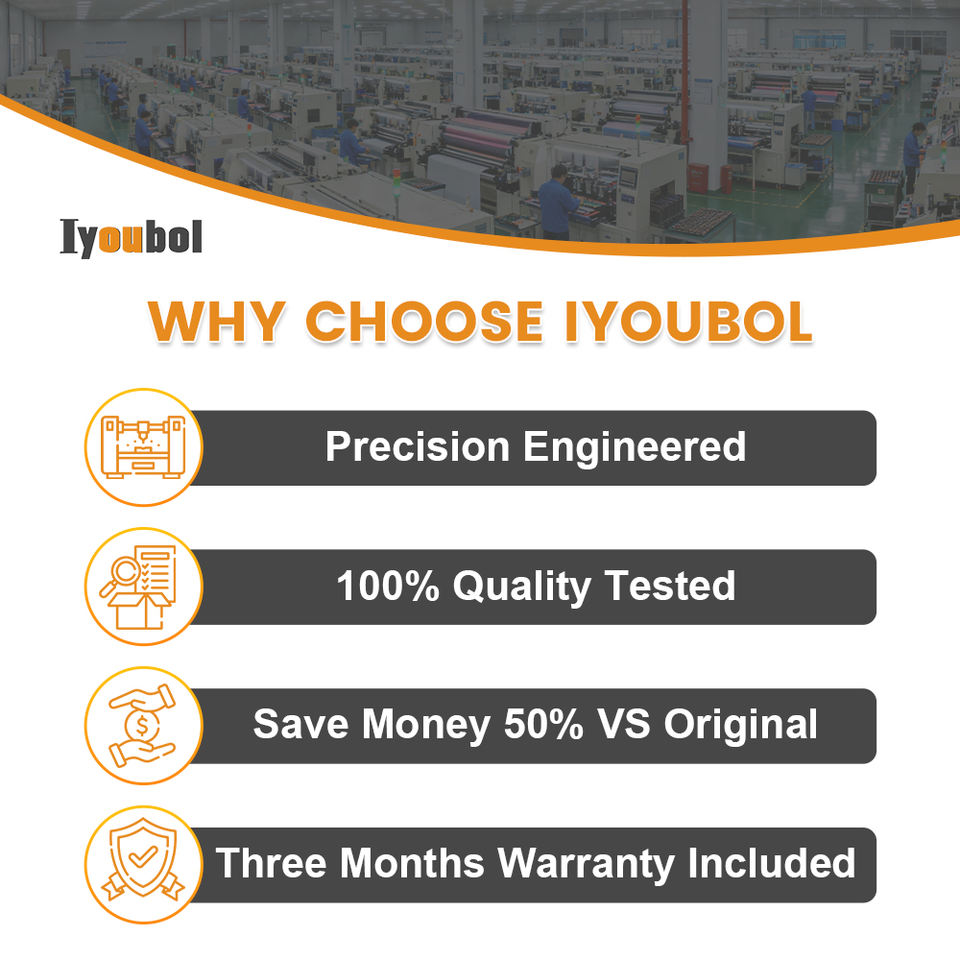 Iyoubol

WHY CHOOSE IYOUBOL

Precision Engineered

100% Quality Tested

Save Money 50% VS Original

Three Months Warranty Included